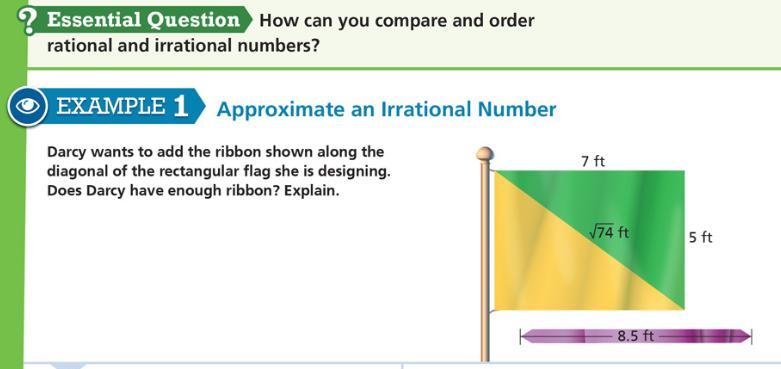 ? Essential Question How can you compare and order rational and irrational numbers?

EXAMPLE 1 Approximate an Irrational Number

Darcy wants to add the ribbon shown along the diagonal of the rectangular flag she is designing. Does Darcy have enough ribbon? Explain.

7 ft

$\sqrt{74}$ ft

5 ft

8.5 ft